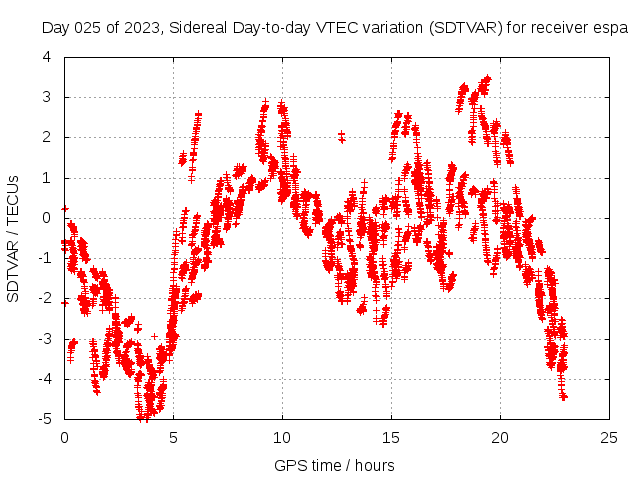 Day 025 of 2023, Sidereal Day-to-day VTEC variation (SDTVAR) for receiver espa

SDTVAR / TECUs

4
3
2
1
0
-1
-2
-3
-4
-5

0
5
10
15
20
25

GPS time / hours